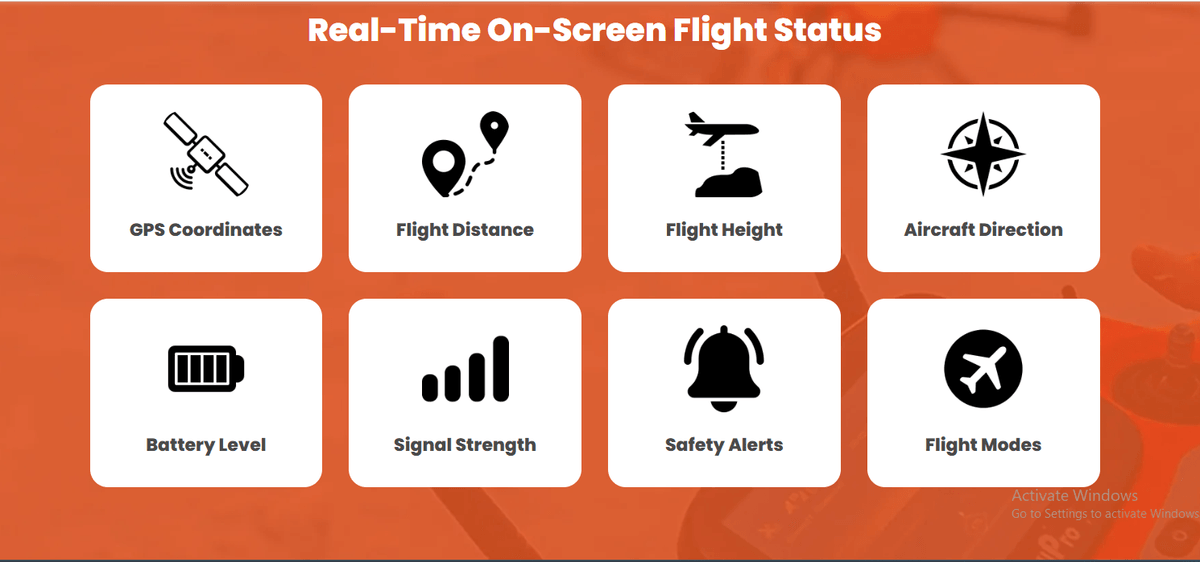 Real-Time On-Screen Flight Status

GPS Coordinates

Flight Distance

Flight Height

Aircraft Direction

Battery Level

Signal Strength

Safety Alerts

Flight Modes

Activate Windows
Go to Settings to activate Windows